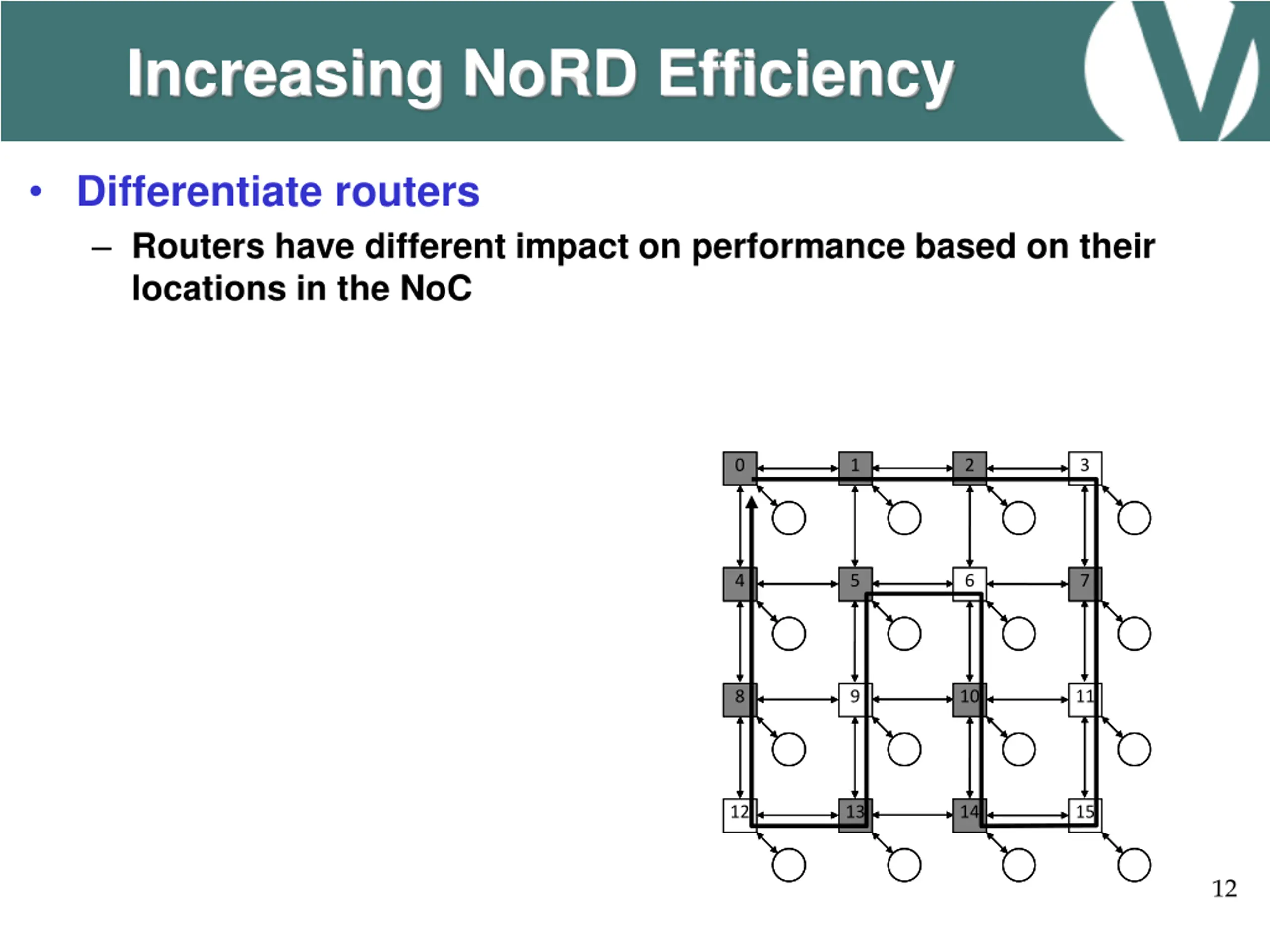 Increasing NoRD Efficiency

• Differentiate routers

– Routers have different impact on performance based on their locations in the NoC

0 1 2 3
4 5 6 7
8 9 10 11
12 13 14 15

12